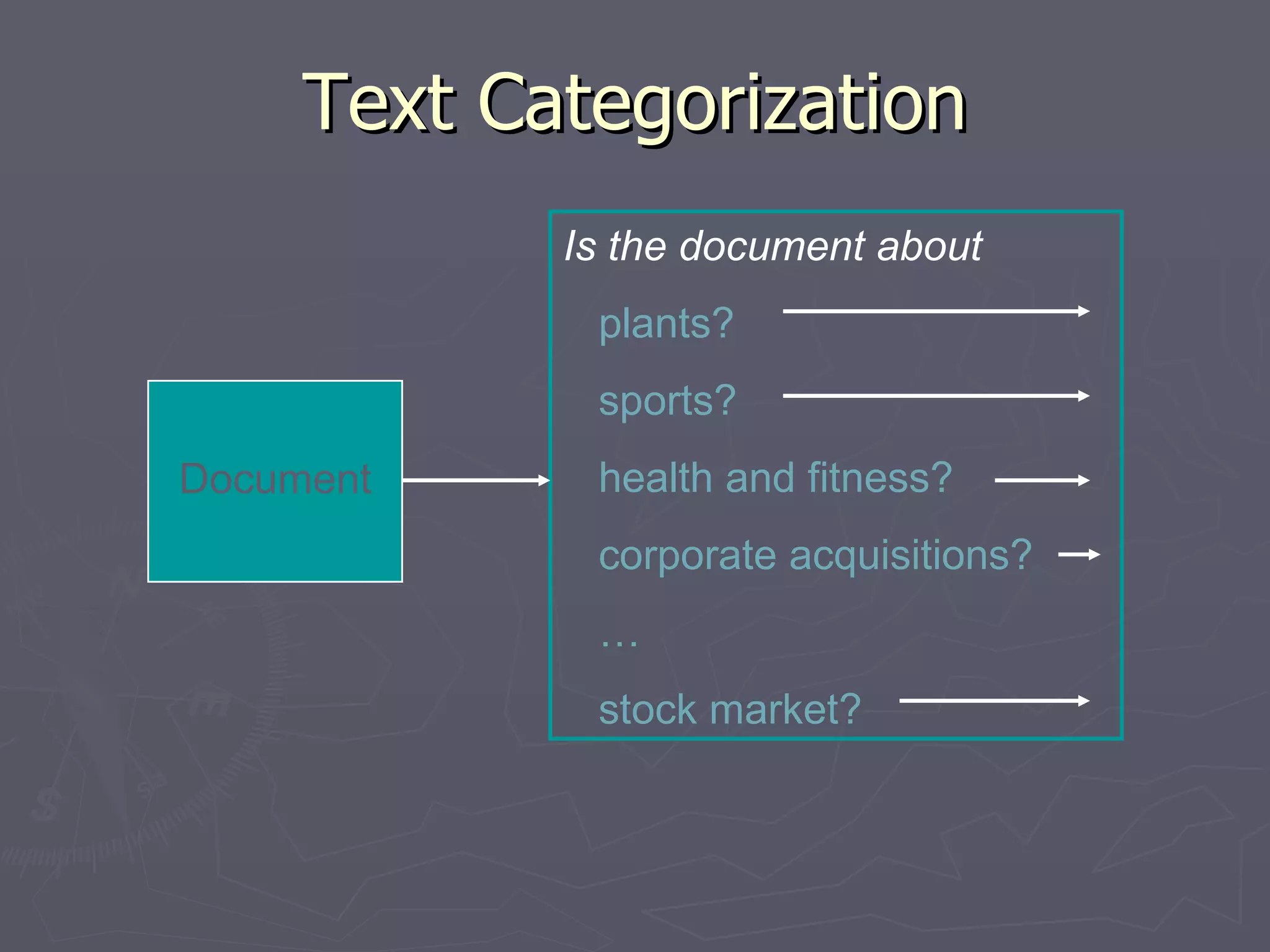 Text Categorization

Document

Is the document about

plants?

sports?

health and fitness?

corporate acquisitions?

…

stock market?